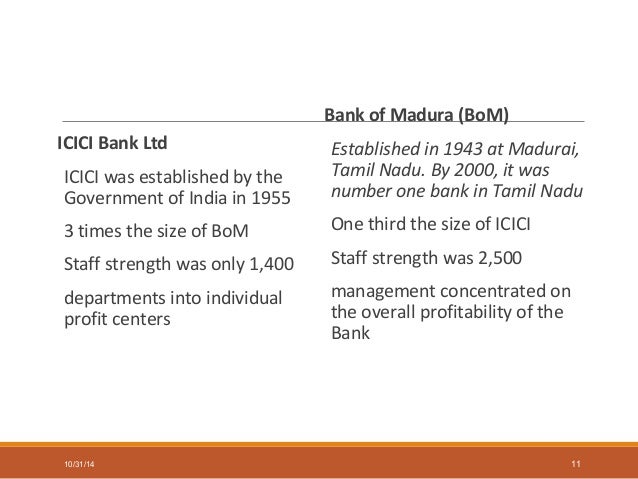 ICICI Bank Ltd

ICICI was established by the Government of India in 1955

3 times the size of BoM

Staff strength was only 1,400

departments into individual profit centers

Bank of Madura (BoM)

Established in 1943 at Madurai, Tamil Nadu. By 2000, it was number one bank in Tamil Nadu

One third the size of ICICI

Staff strength was 2,500

management concentrated on the overall profitability of the Bank

10/31/14

11